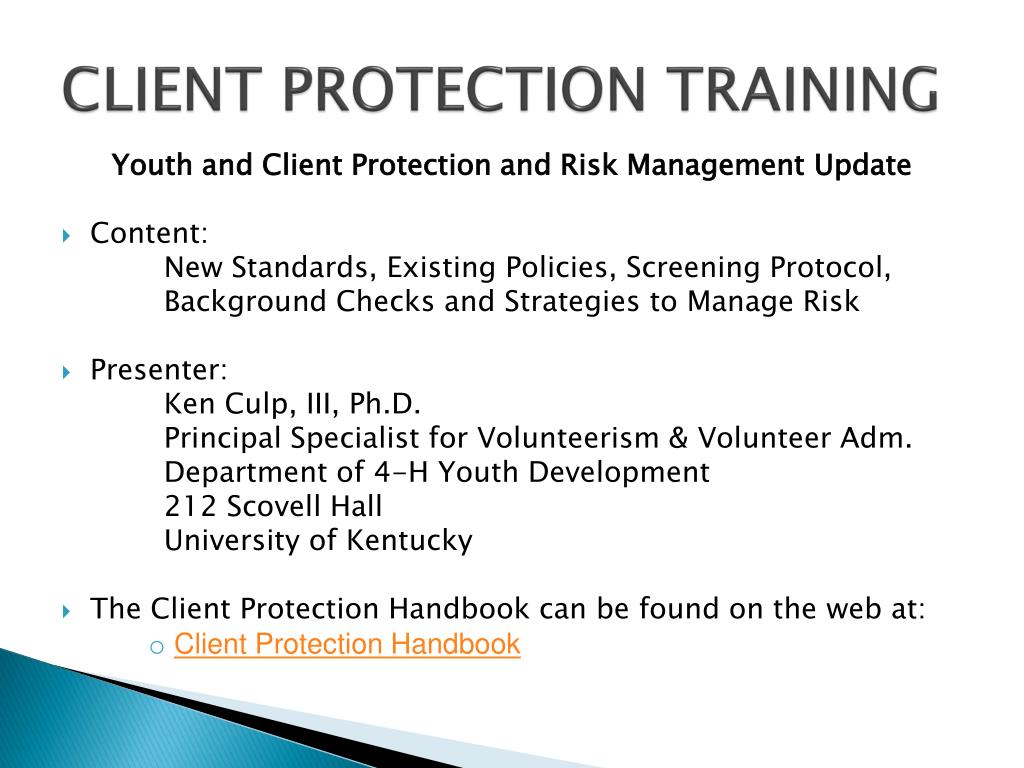 CLIENT PROTECTION TRAINING

Youth and Client Protection and Risk Management Update

Content:
New Standards, Existing Policies, Screening Protocol, Background Checks and Strategies to Manage Risk

Presenter:
Ken Culp, III, Ph.D.
Principal Specialist for Volunteerism & Volunteer Adm.
Department of 4-H Youth Development
212 Scovell Hall
University of Kentucky

The Client Protection Handbook can be found on the web at:
o Client Protection Handbook